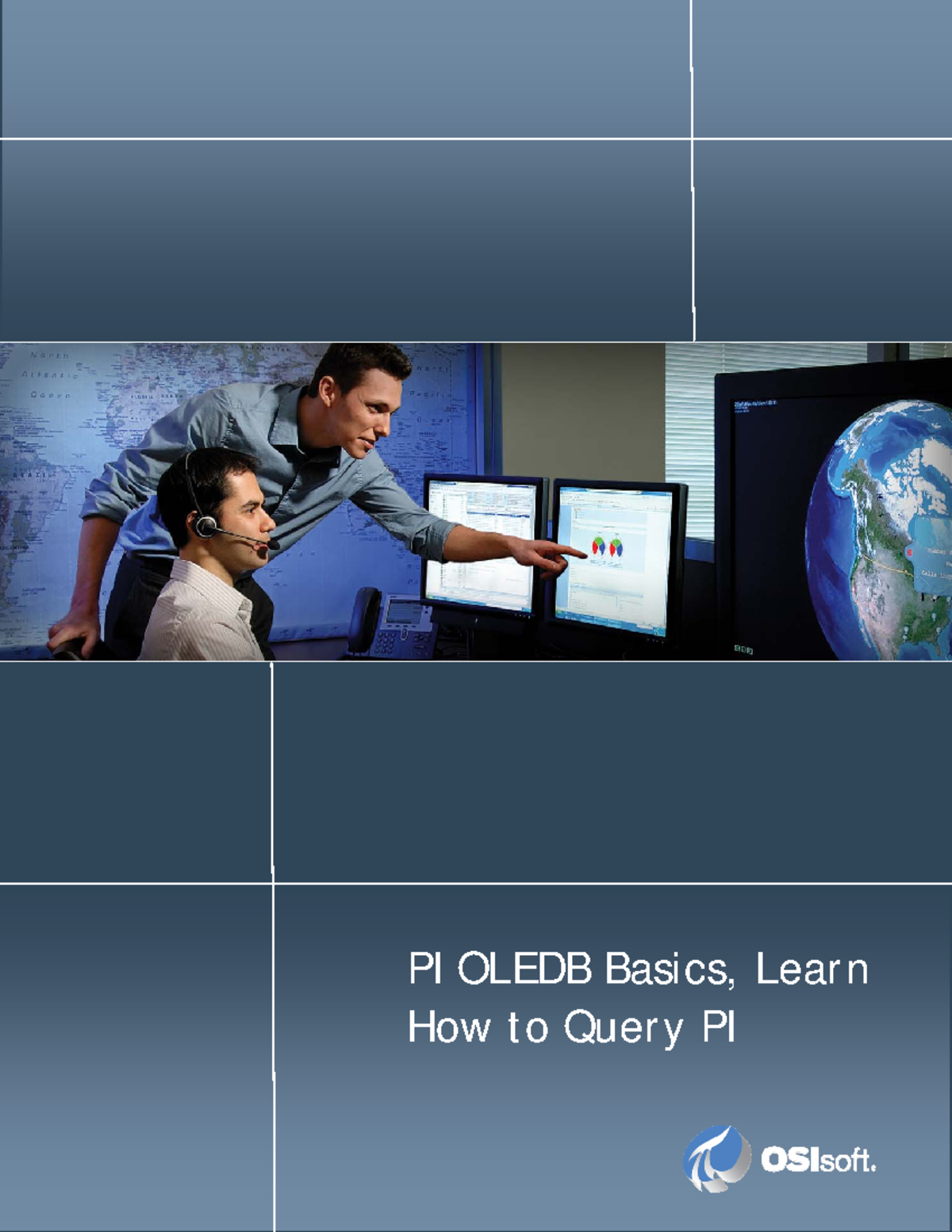 PI OLEDB Basics, Learn How to Query PI

OSIsoft.